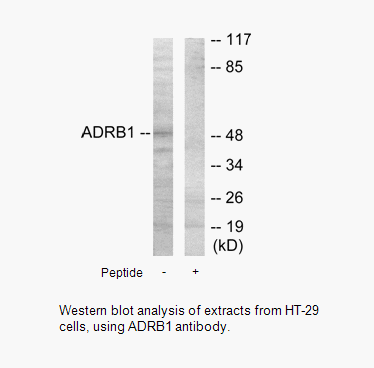 -- 117
-- 85
ADRB1 --
-- 48
-- 34
-- 26
-- 19
(kD)

Peptide - +

Western blot analysis of extracts from HT-29 cells, using ADRB1 antibody.